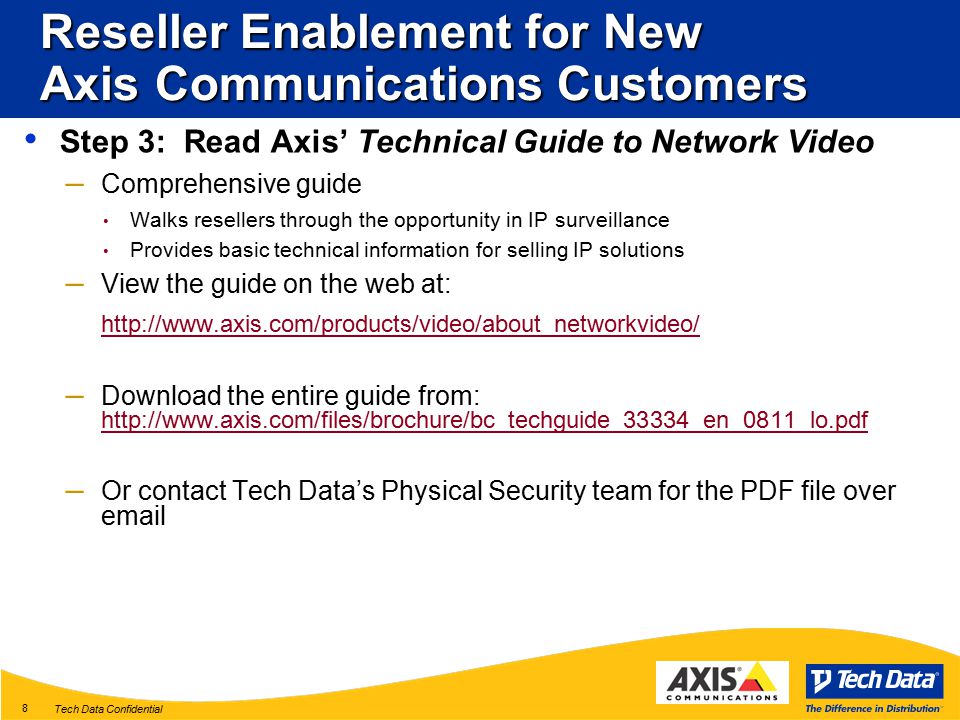 Reseller Enablement for New Axis Communications Customers

• Step 3: Read Axis' Technical Guide to Network Video

– Comprehensive guide

• Walks resellers through the opportunity in IP surveillance

• Provides basic technical information for selling IP solutions

– View the guide on the web at:

http://www.axis.com/products/video/about_networkvideo/

– Download the entire guide from: http://www.axis.com/files/brochure/bc_techguide_33334_en_0811_lo.pdf

– Or contact Tech Data's Physical Security team for the PDF file over email

8 Tech Data Confidential

AXIS COMMUNICATIONS

Tech Data The Difference in Distribution